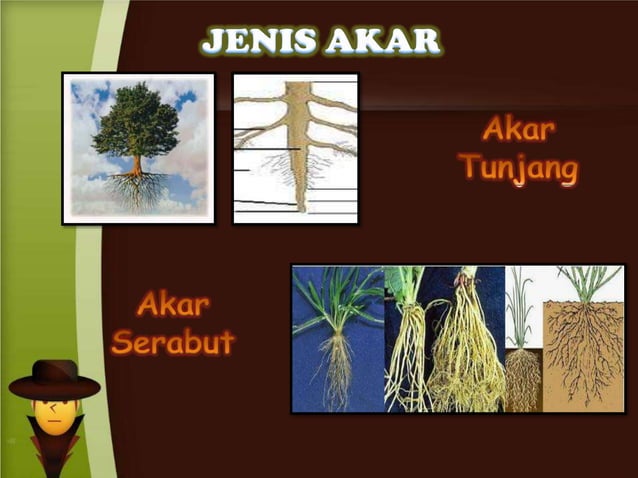 JENIS AKAR

Akar Tunjang

Akar Serabut